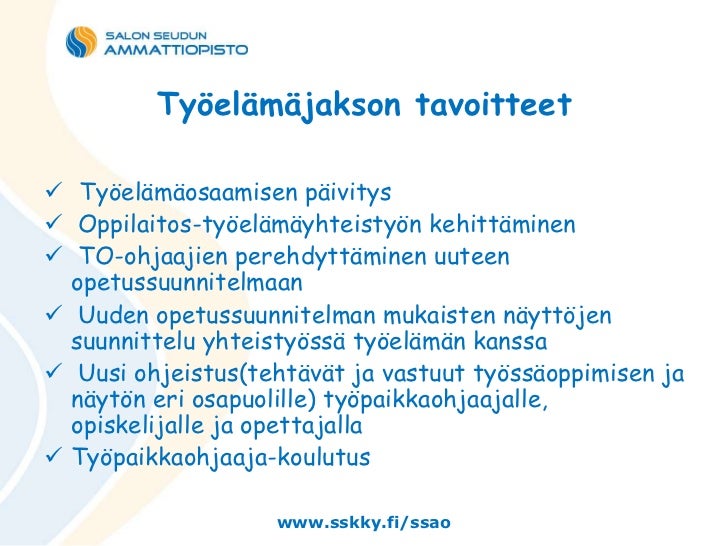 SALON SEUDUN
AMMATTIOPISTO

Työelämäjakson tavoitteet

✓ Työelämäosaamisen päivitys
✓ Oppilaitos-työelämäyhteistyön kehittäminen
✓ TO-ohjaajien perehdyttäminen uuteen opetussuunnitelmaan
✓ Uuden opetussuunnitelman mukaisten näyttöjen suunnittelu yhteistyössä työelämän kanssa
✓ Uusi ohjeistus(tehtävät ja vastuut työssäoppimisen ja näytön eri osapuolille) työpaikkaohjaajalle, opiskelijalle ja opettajalla
✓ Työpaikkaohjaaja-koulutus

www.sskky.fi/ssao